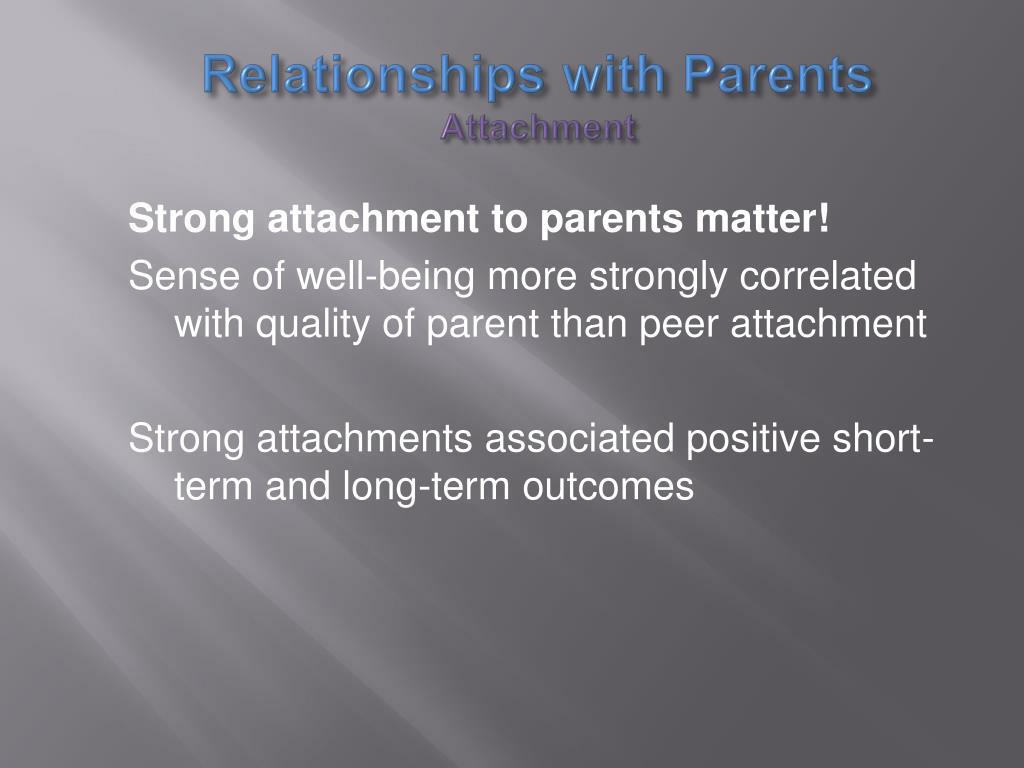 Relationships with Parents
Attachment

Strong attachment to parents matter!

Sense of well-being more strongly correlated with quality of parent than peer attachment

Strong attachments associated positive short-term and long-term outcomes